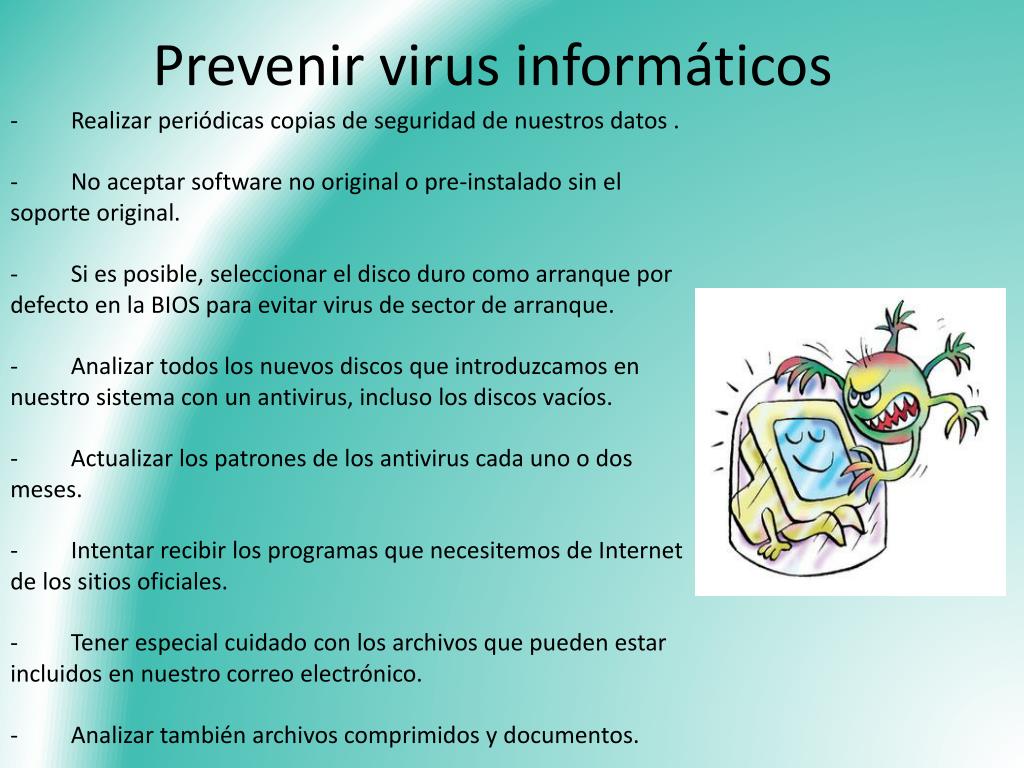 Prevenir virus informáticos

- Realizar periódicas copias de seguridad de nuestros datos .

- No aceptar software no original o pre-instalado sin el soporte original.

- Si es posible, seleccionar el disco duro como arranque por defecto en la BIOS para evitar virus de sector de arranque.

- Analizar todos los nuevos discos que introduzcamos en nuestro sistema con un antivirus, incluso los discos vacíos.

- Actualizar los patrones de los antivirus cada uno o dos meses.

- Intentar recibir los programas que necesitemos de Internet de los sitios oficiales.

- Tener especial cuidado con los archivos que pueden estar incluidos en nuestro correo electrónico.

- Analizar también archivos comprimidos y documentos.